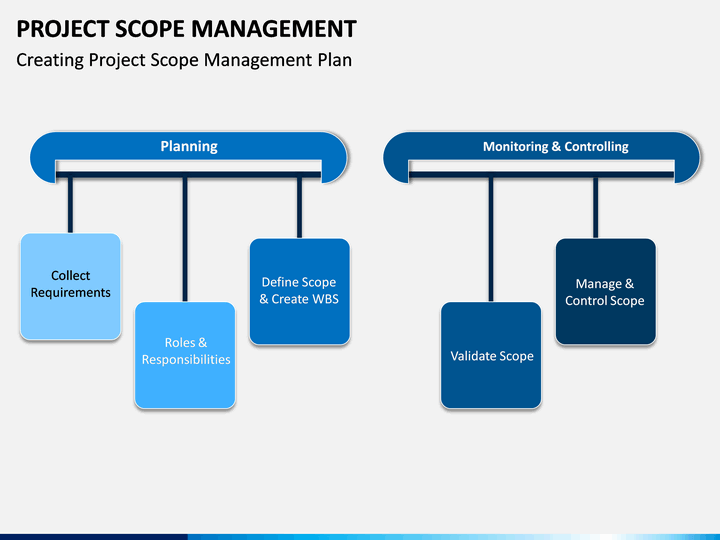 PROJECT SCOPE MANAGEMENT

Creating Project Scope Management Plan

Planning

Collect Requirements

Roles & Responsibilities

Define Scope & Create WBS

Monitoring & Controlling

Validate Scope

Manage & Control Scope